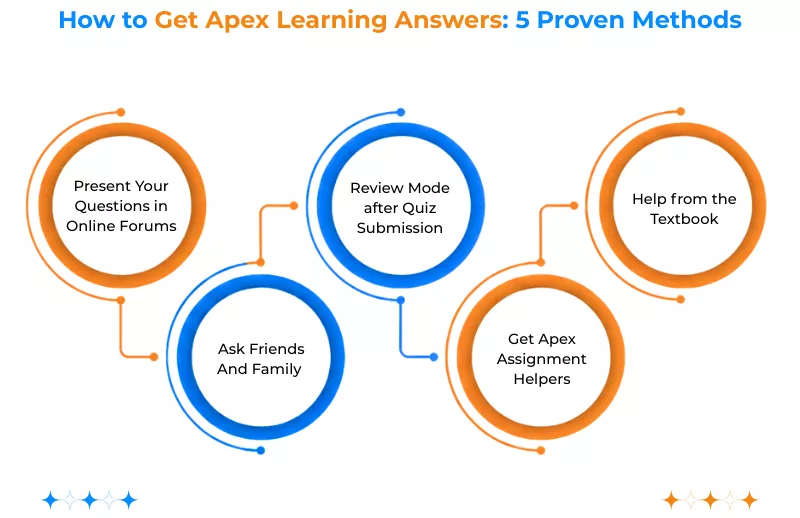 How to Get Apex Learning Answers: 5 Proven Methods

Present Your Questions in Online Forums

Ask Friends And Family

Review Mode after Quiz Submission

Get Apex Assignment Helpers

Help from the Textbook